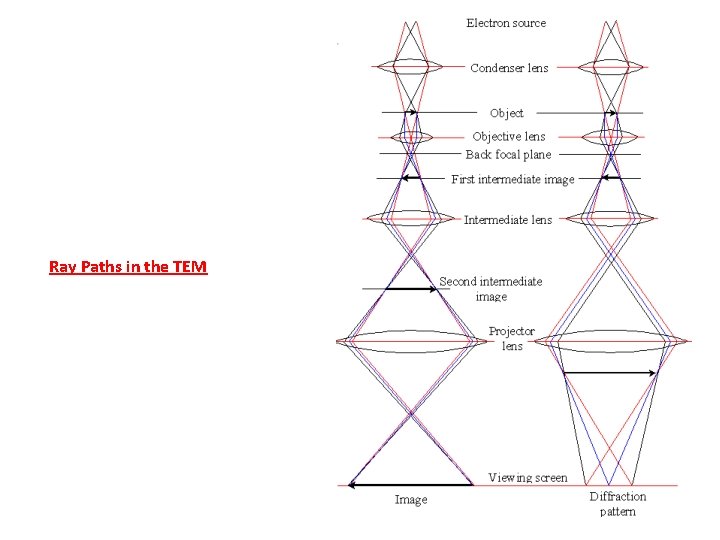 Ray Paths in the TEM

Electron source

Condenser lens

Object

Objective lens

Back focal plane

First intermediate image

Intermediate lens

Second intermediate image

Projector lens

Viewing screen

Image

Diffraction pattern